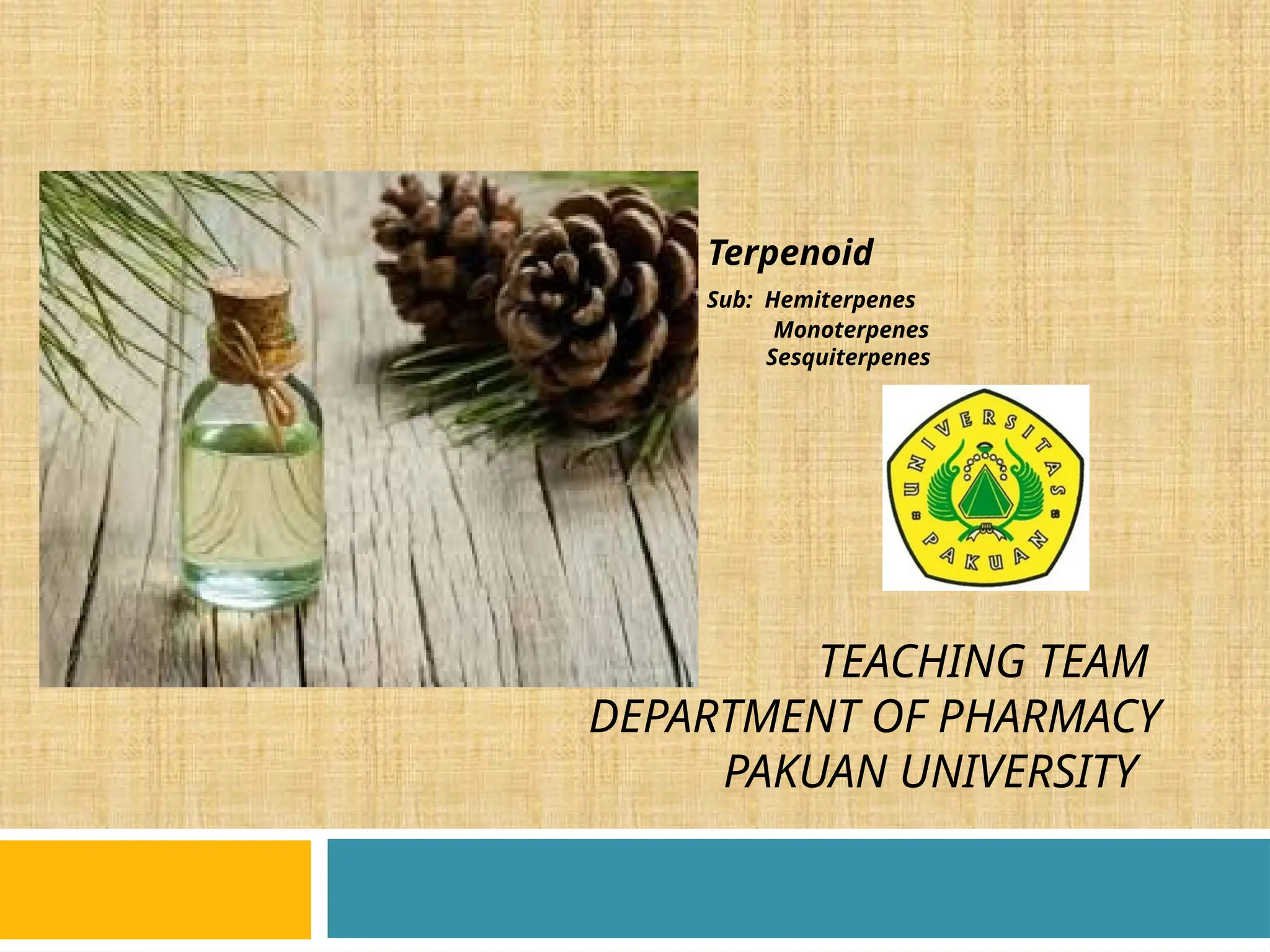 Terpenoid

Sub: Hemiterpenes
Monoterpenes
Sesquiterpenes

UNIVERSITAS
PAKUAN

TEACHING TEAM
DEPARTMENT OF PHARMACY
PAKUAN UNIVERSITY